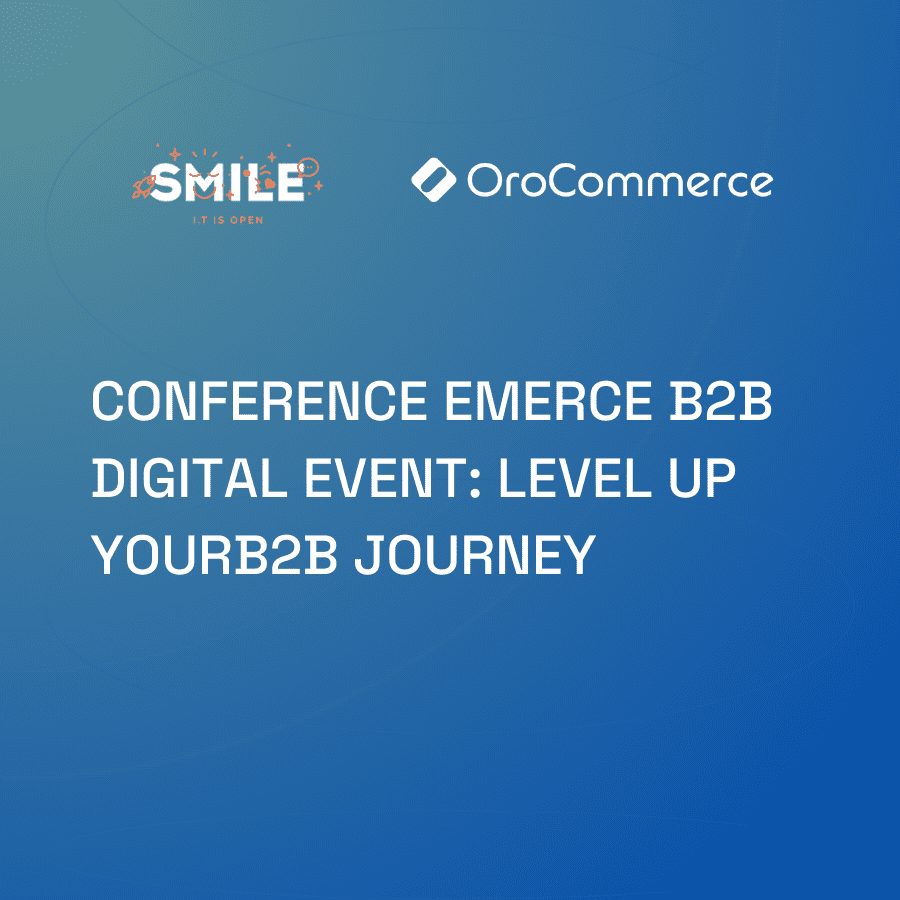 SMILE
I.T IS OPEN

OroCommerce

CONFERENCE EMERCE B2B DIGITAL EVENT: LEVEL UP YOURB2B JOURNEY